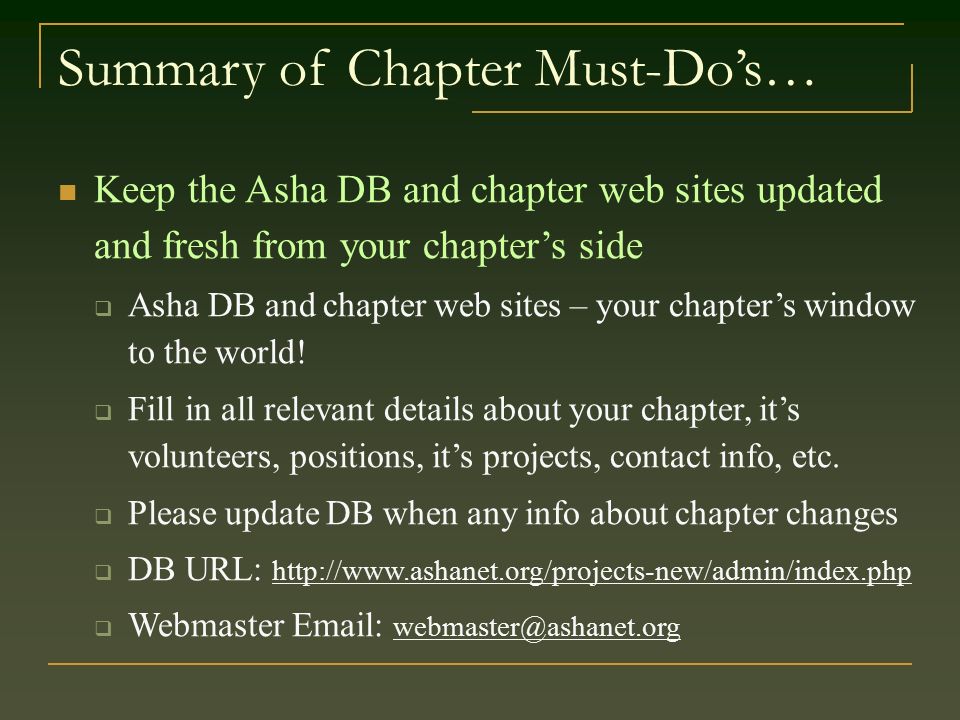 Summary of Chapter Must-Do's…

Keep the Asha DB and chapter web sites updated and fresh from your chapter's side

Asha DB and chapter web sites – your chapter's window to the world!

Fill in all relevant details about your chapter, it's volunteers, positions, it's projects, contact info, etc.

Please update DB when any info about chapter changes

DB URL: http://www.ashanet.org/projects-new/admin/index.php

Webmaster Email: webmaster@ashanet.org